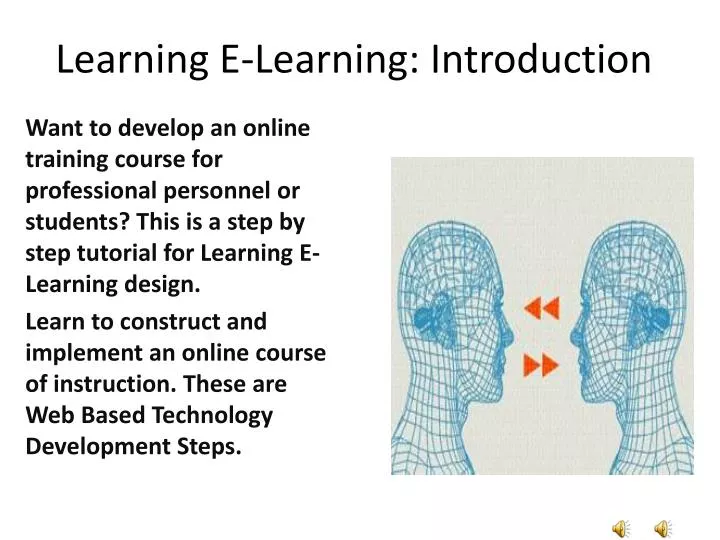 Learning E-Learning: Introduction

Want to develop an online training course for professional personnel or students? This is a step by step tutorial for Learning E-Learning design.

Learn to construct and implement an online course of instruction. These are Web Based Technology Development Steps.